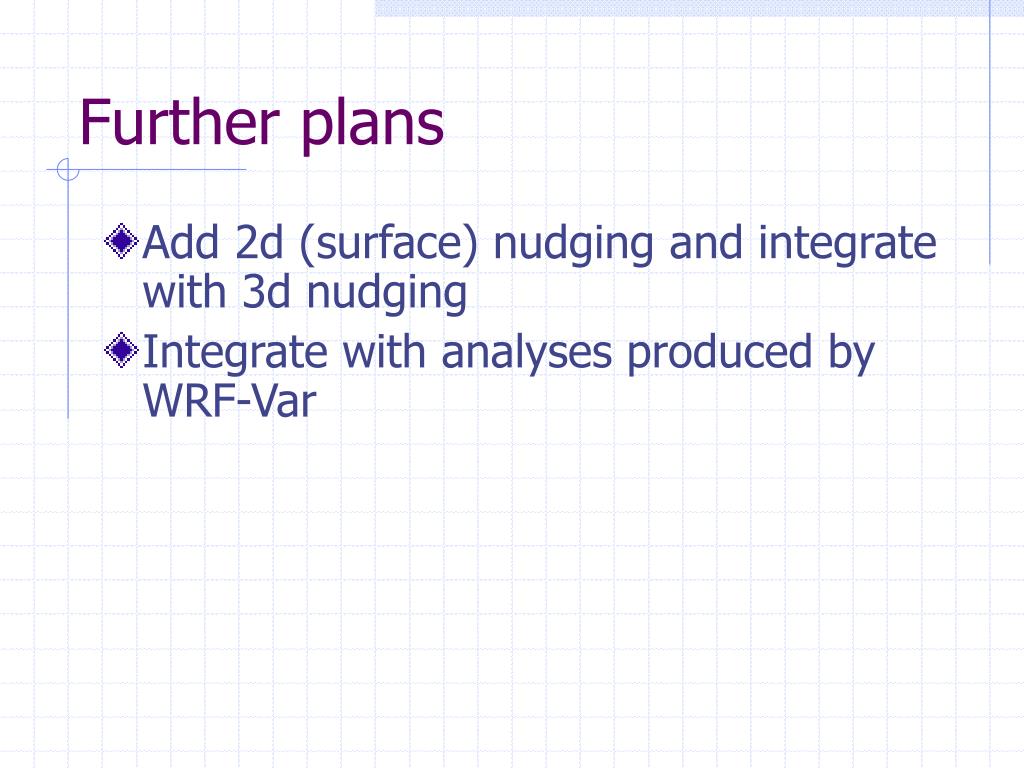 Further plans

Add 2d (surface) nudging and integrate with 3d nudging

Integrate with analyses produced by WRF-Var